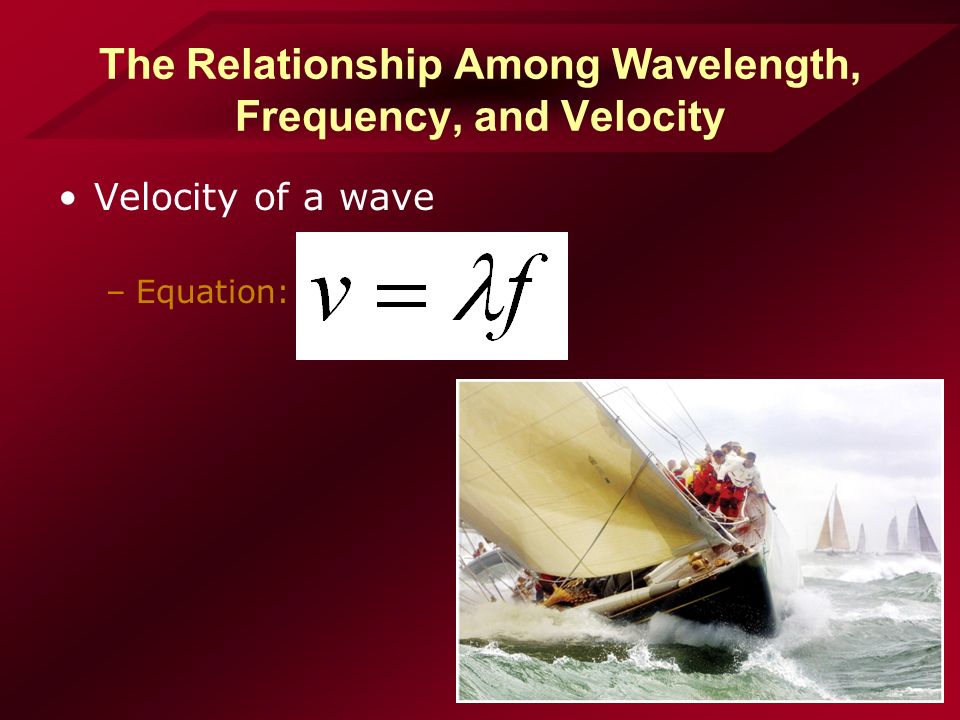 The Relationship Among Wavelength, Frequency, and Velocity

• Velocity of a wave

– Equation: $v = \lambda f$